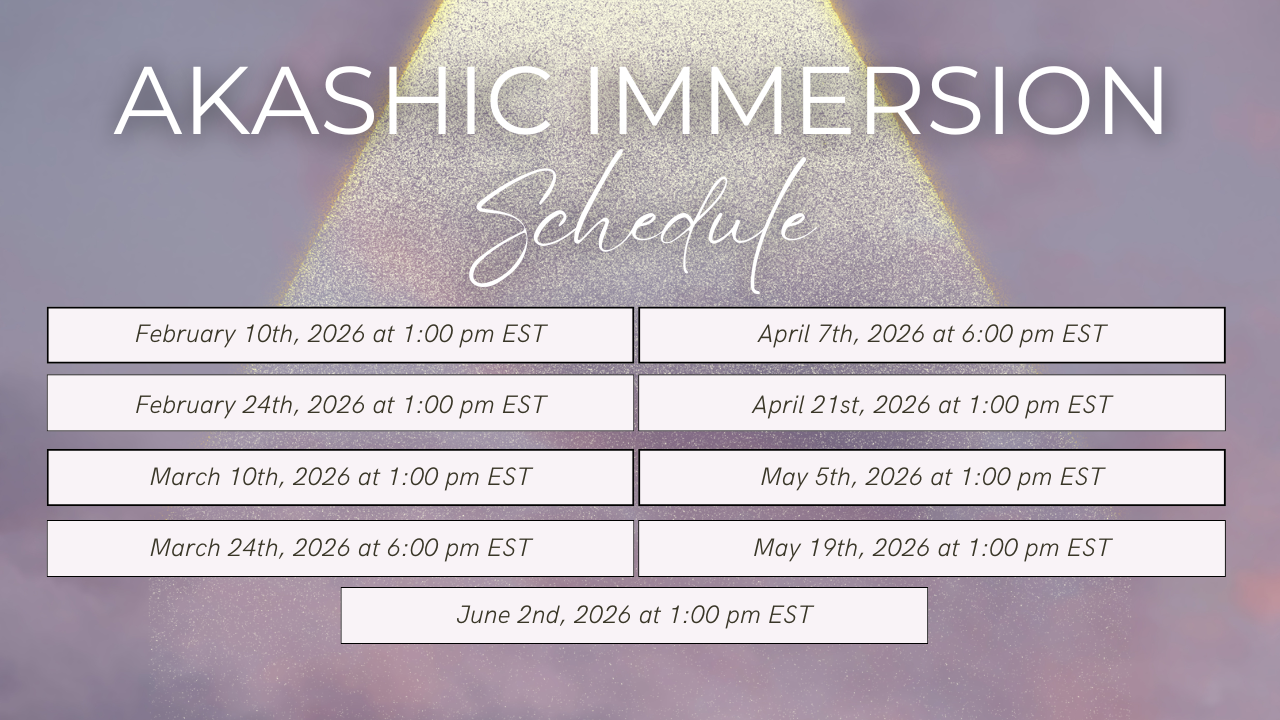 AKASHIC IMMERSION

Schedule

February 10th, 2026 at 1:00 pm EST

February 24th, 2026 at 1:00 pm EST

March 10th, 2026 at 1:00 pm EST

March 24th, 2026 at 6:00 pm EST

April 7th, 2026 at 6:00 pm EST

April 21st, 2026 at 1:00 pm EST

May 5th, 2026 at 1:00 pm EST

May 19th, 2026 at 1:00 pm EST

June 2nd, 2026 at 1:00 pm EST